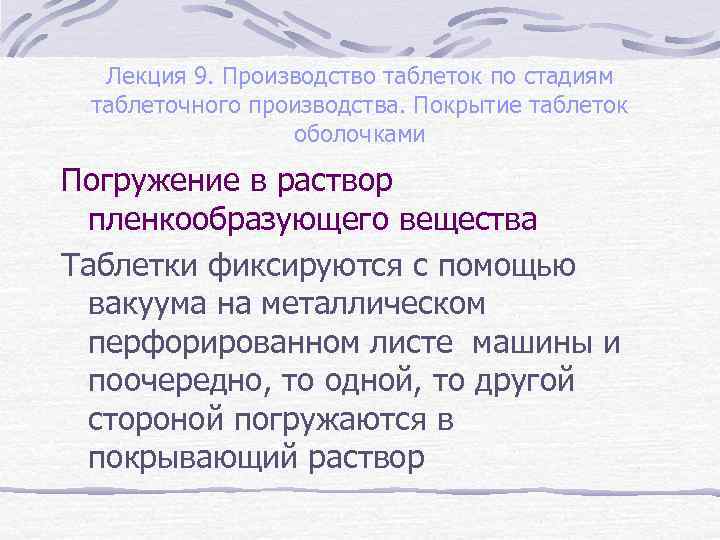 Лекция 9. Производство таблеток по стадиям таблеточного производства. Покрытие таблеток оболочками

Погружение в раствор пленкообразующего вещества

Таблетки фиксируются с помощью вакуума на металлическом перфорированном листе машины и поочередно, то одной, то другой стороной погружаются в покрывающий раствор